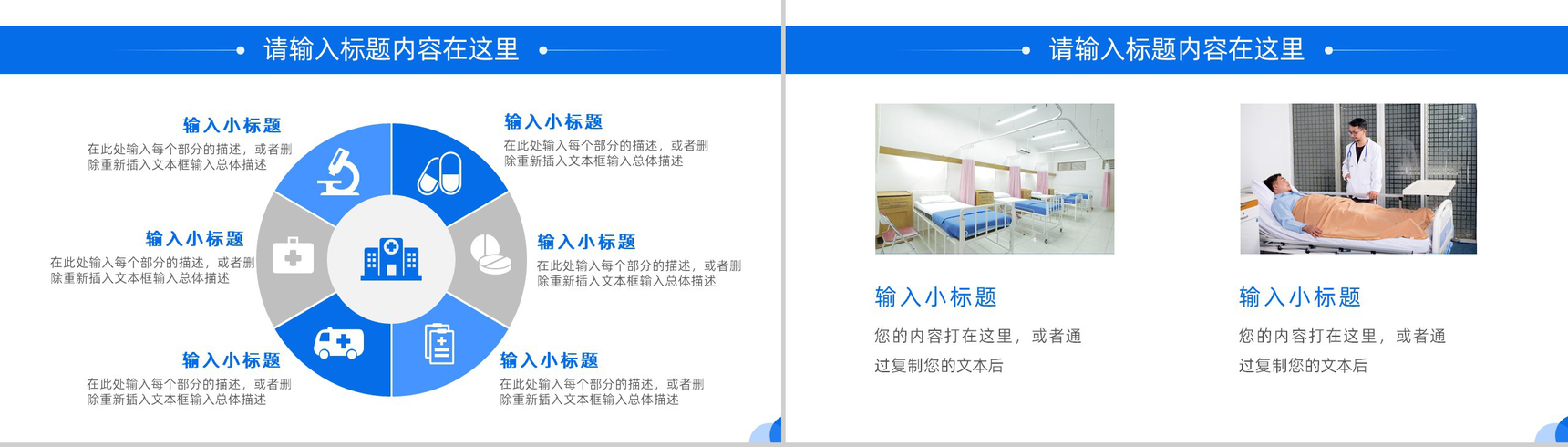 请输入标题内容在这里

输入小标题
在此处输入每个部分的描述，或者删除重新插入文本框输入总体描述

输入小标题
在此处输入每个部分的描述，或者删除重新插入文本框输入总体描述

输入小标题
在此处输入每个部分的描述，或者删除重新插入文本框输入总体描述

输入小标题
在此处输入每个部分的描述，或者删除重新插入文本框输入总体描述

输入小标题
在此处输入每个部分的描述，或者删除重新插入文本框输入总体描述

输入小标题
在此处输入每个部分的描述，或者删除重新插入文本框输入总体描述

请输入标题内容在这里

输入小标题
您的内容打在这里，或者通过复制您的文本后

输入小标题
您的内容打在这里，或者通过复制您的文本后